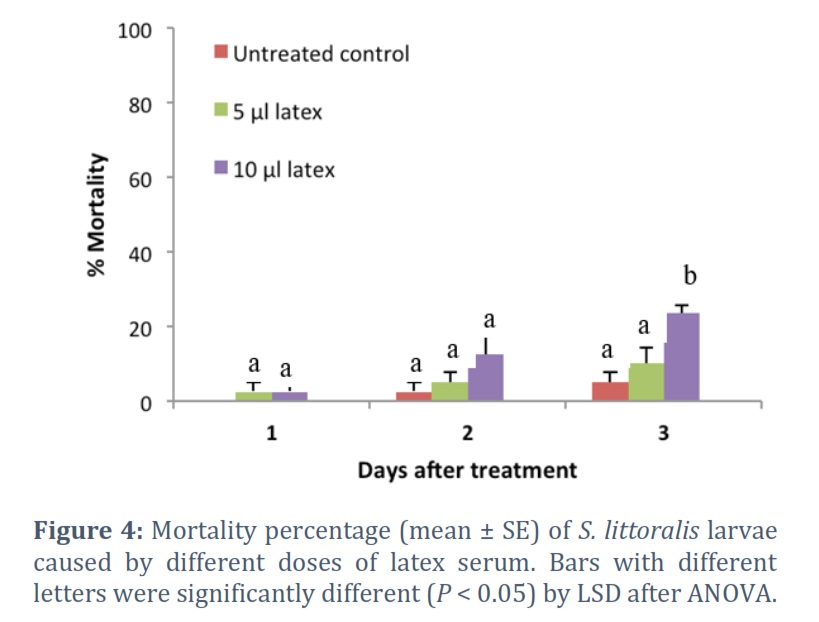 100
80
60
40
20
0
% Mortality

Untreated control
5 µl latex
10 µl latex

a a
a a a
a a b

1 2 3
Days after treatment

**Figure 4:** Mortality percentage (mean ± SE) of *S. littoralis* larvae caused by different doses of latex serum. Bars with different letters were significantly different ($P < 0.05$) by LSD after ANOVA.